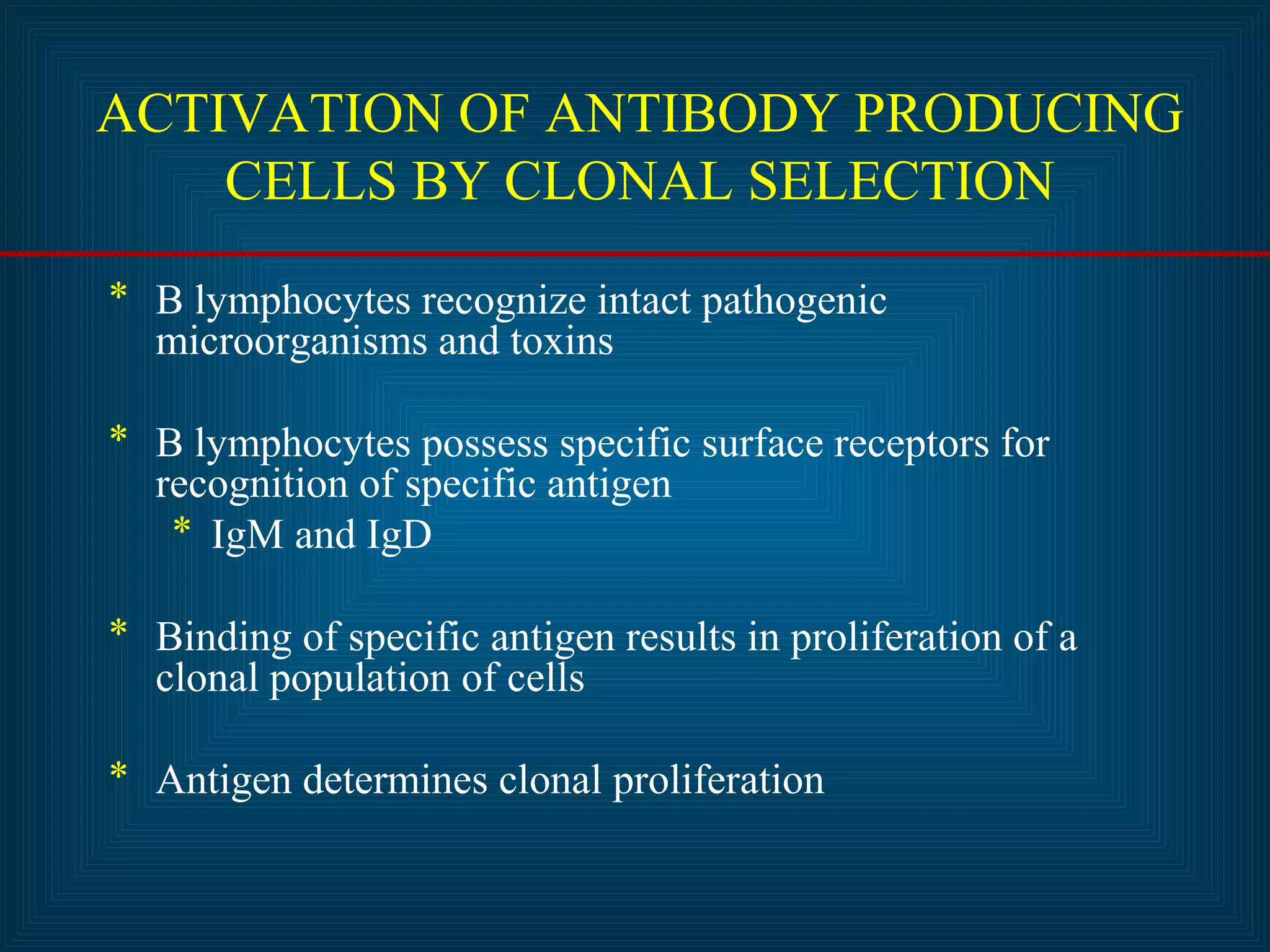 ACTIVATION OF ANTIBODY PRODUCING CELLS BY CLONAL SELECTION

* B lymphocytes recognize intact pathogenic microorganisms and toxins

* B lymphocytes possess specific surface receptors for recognition of specific antigen
  * IgM and IgD

* Binding of specific antigen results in proliferation of a clonal population of cells

* Antigen determines clonal proliferation